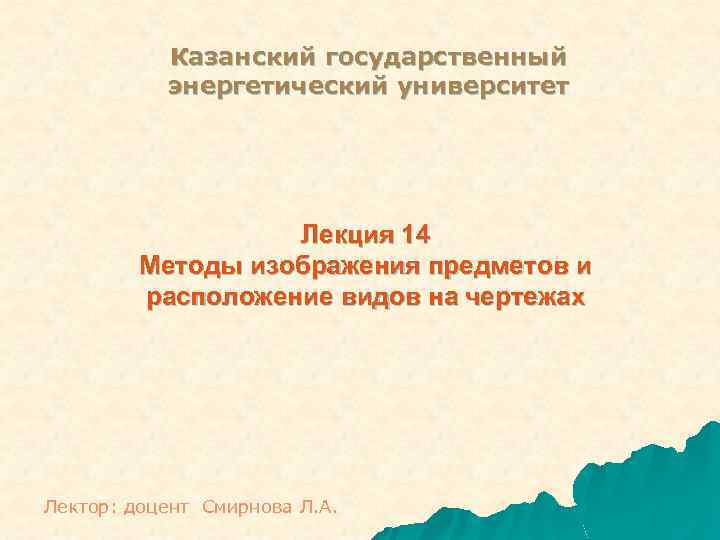 Казанский государственный энергетический университет

Лекция 14
Методы изображения предметов и расположение видов на чертежах

Лектор: доцент Смирнова Л.А.